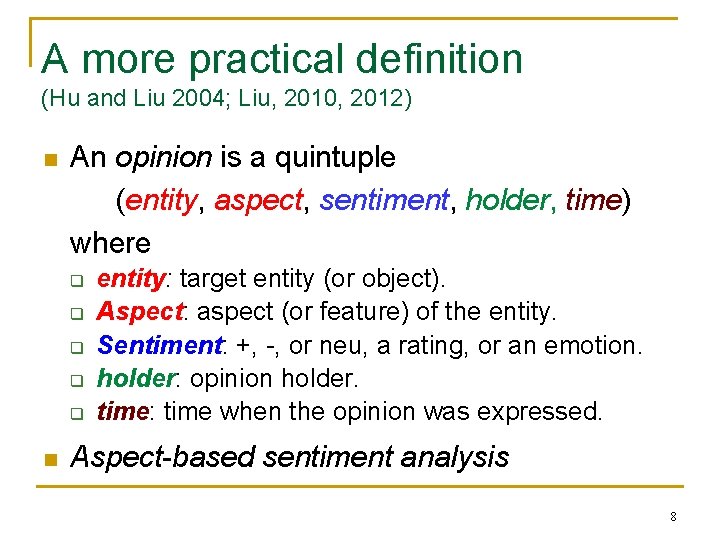 A more practical definition
(Hu and Liu 2004; Liu, 2010, 2012)

An opinion is a quintuple
(entity, aspect, sentiment, holder, time)
where

entity: target entity (or object).
Aspect: aspect (or feature) of the entity.
Sentiment: +, -, or neu, a rating, or an emotion.
holder: opinion holder.
time: time when the opinion was expressed.

Aspect-based sentiment analysis

8